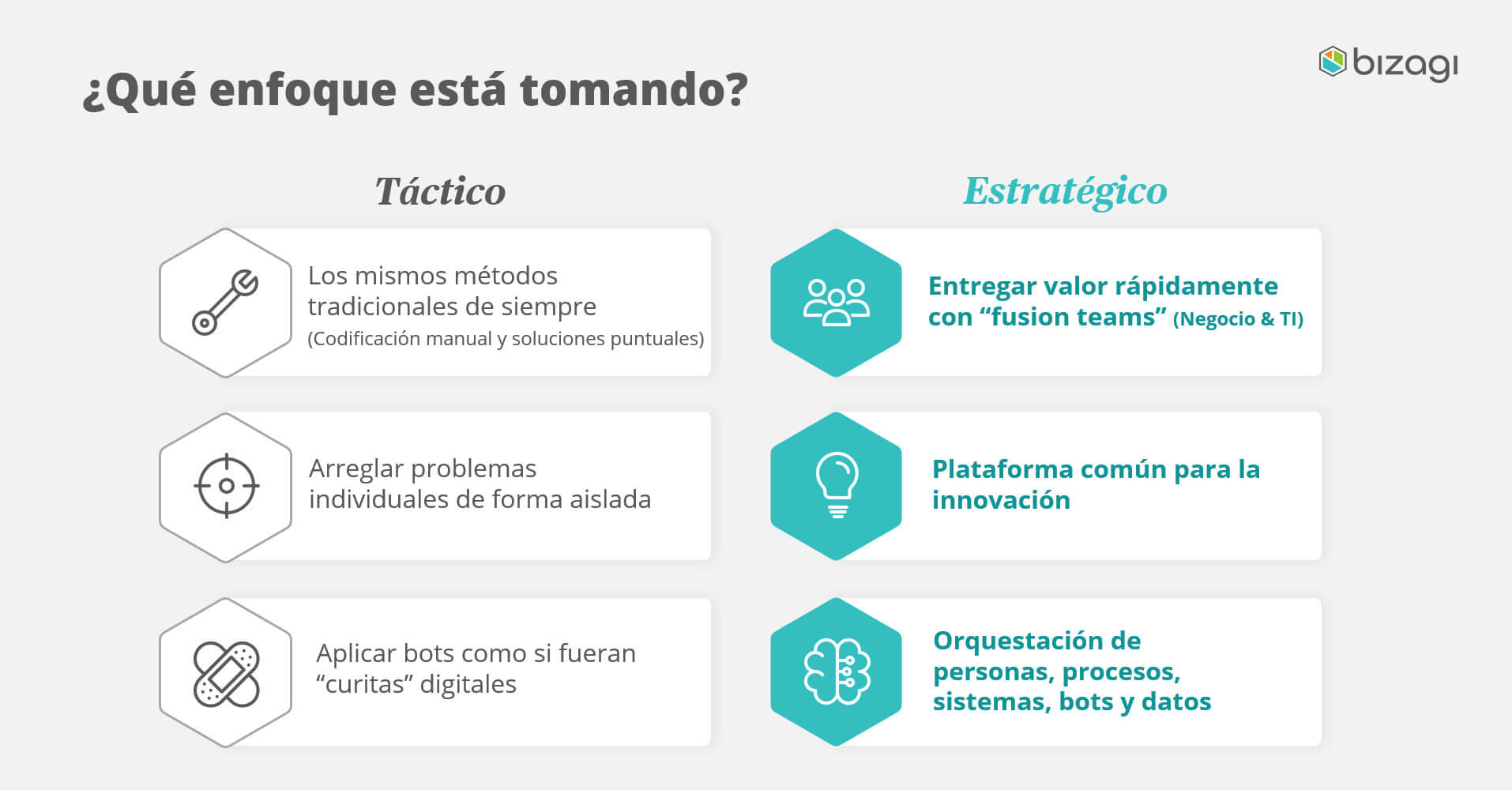 ¿Qué enfoque está tomando?

bizagi

Táctico

Los mismos métodos tradicionales de siempre (Codificación manual y soluciones puntuales)

Arreglar problemas individuales de forma aislada

Aplicar bots como si fueran “curitas” digitales

Estratégico

Entregar valor rápidamente con “fusion teams” (Negocio & TI)

Plataforma común para la innovación

Orquestación de personas, procesos, sistemas, bots y datos